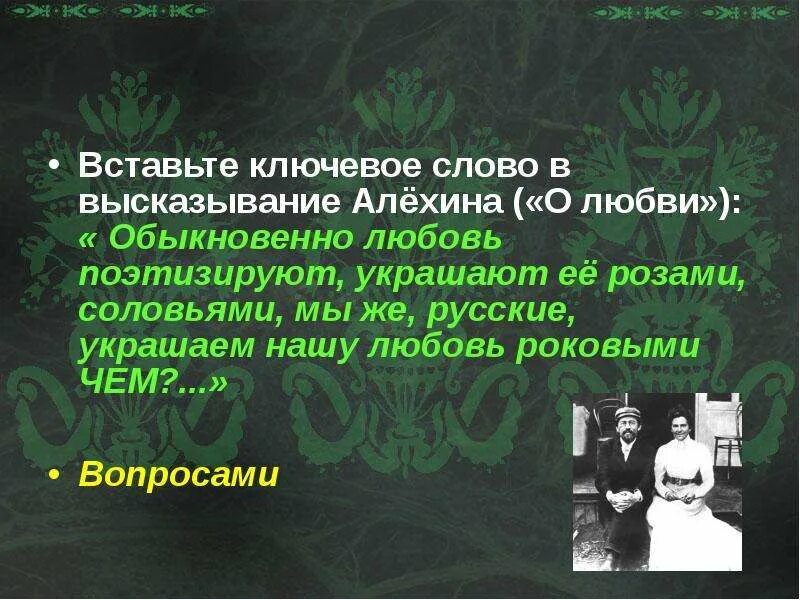 • Вставьте ключевое слово в высказывание Алёхина («О любви»): « Обыкновенно любовь поэтизируют, украшают её розами, соловьями, мы же, русские, украшаем нашу любовь роковыми ЧЕМ?...»

• Вопросами